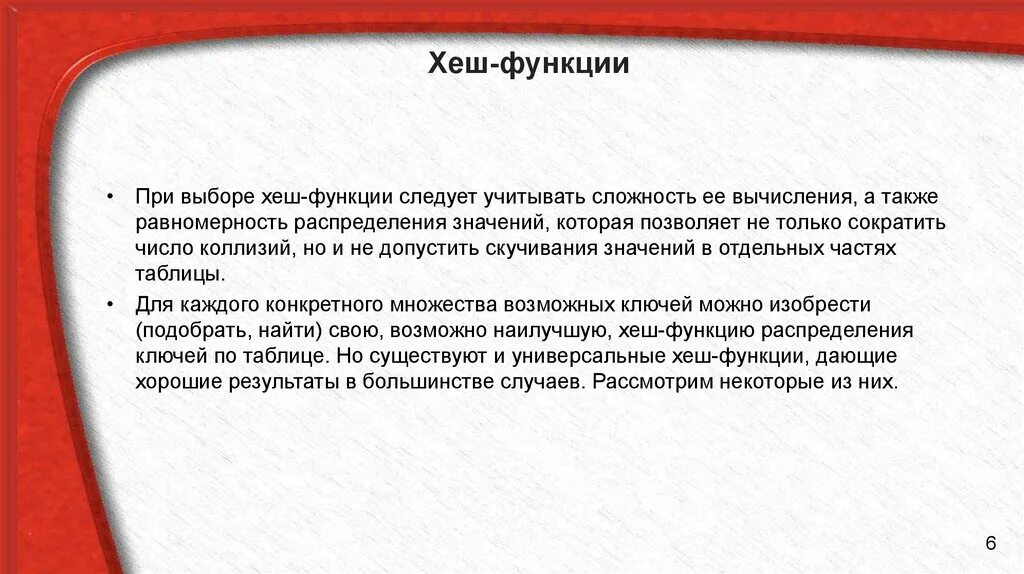 Хеш-функции

• При выборе хеш-функции следует учитывать сложность ее вычисления, а также равномерность распределения значений, которая позволяет не только сократить число коллизий, но и не допустить скучивания значений в отдельных частях таблицы.

• Для каждого конкретного множества возможных ключей можно изобрести (подобрать, найти) свою, возможно наилучшую, хеш-функцию распределения ключей по таблице. Но существуют и универсальные хеш-функции, дающие хорошие результаты в большинстве случаев. Рассмотрим некоторые из них.

6